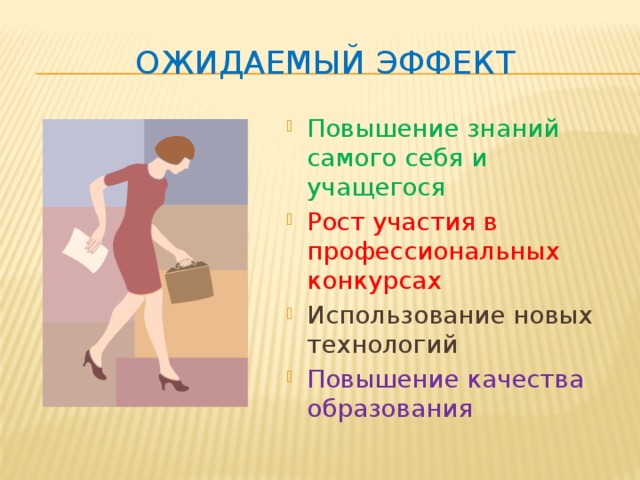 ОЖИДАЕМЫЙ ЭФФЕКТ

Повышение знаний самого себя и учащегося

Рост участия в профессиональных конкурсах

Использование новых технологий

Повышение качества образования